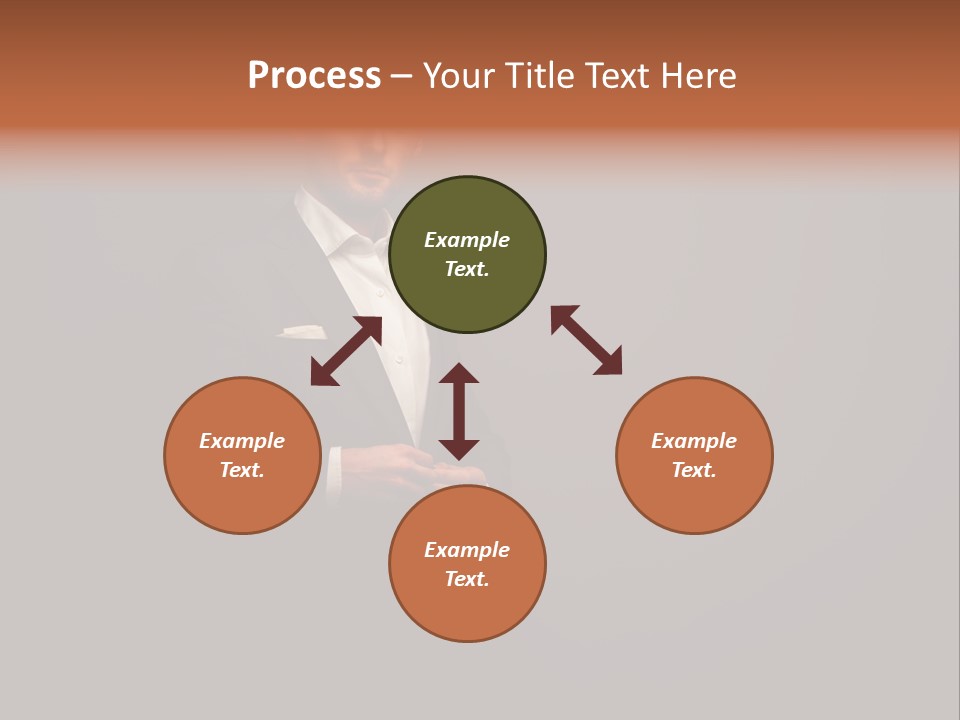 Process – Your Title Text Here

Example Text.

Example Text.

Example Text.

Example Text.